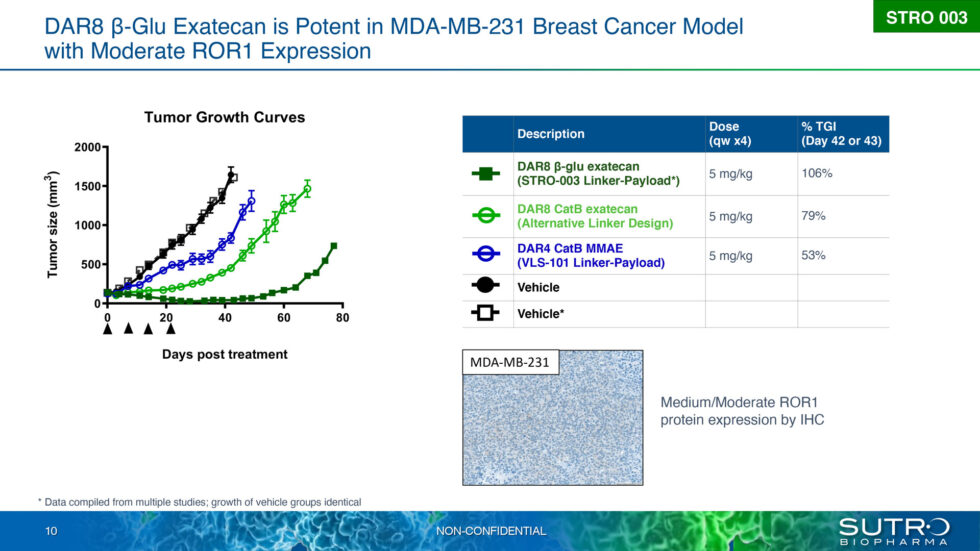 DAR8 β-Glu Exatecan is Potent in MDA-MB-231 Breast Cancer Model with Moderate ROR1 Expression

STRO 003

Tumor Growth Curves

Tumor size (mm$^3$)

2000
1500
1000
500
0

0 20 40 60 80

Days post treatment

| | Description | Dose (qw x4) | % TGI (Day 42 or 43) |
|---|---|---|---|
| | DAR8 β-glu exatecan (STRO-003 Linker-Payload*) | 5 mg/kg | 106% |
| | DAR8 CatB exatecan (Alternative Linker Design) | 5 mg/kg | 79% |
| | DAR4 CatB MMAE (VLS-101 Linker-Payload) | 5 mg/kg | 53% |
| | Vehicle | | |
| | Vehicle* | | |

MDA-MB-231

Medium/Moderate ROR1 protein expression by IHC

* Data compiled from multiple studies; growth of vehicle groups identical

10

NON-CONFIDENTIAL

SUTRO BIOPHARMA